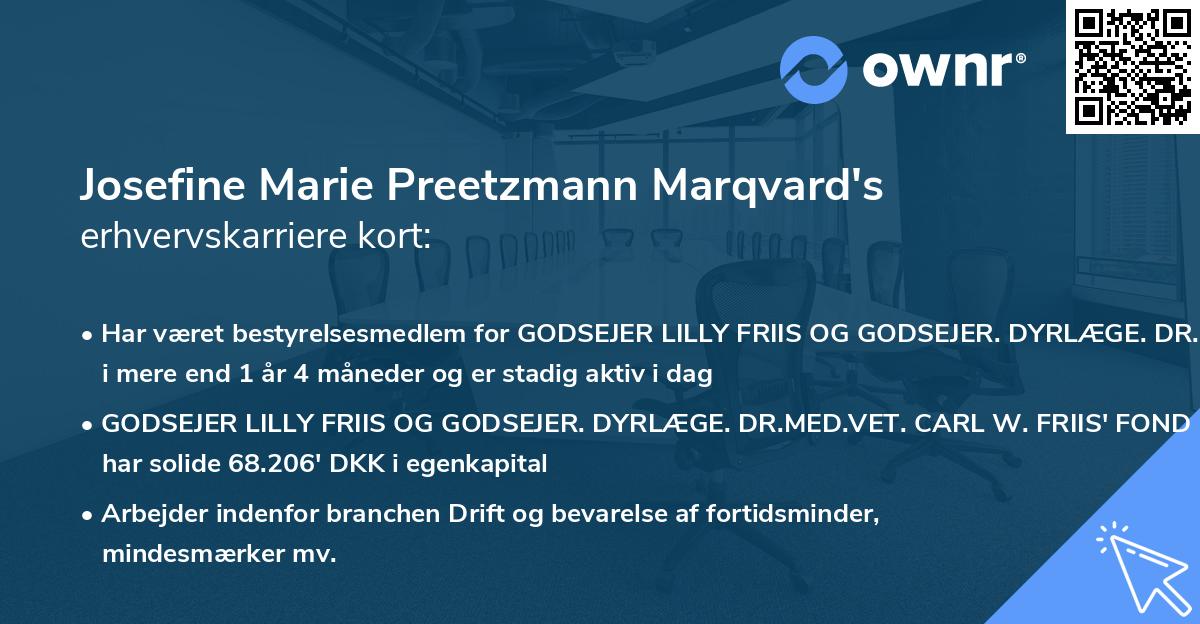 ownr®

Josefine Marie Preetzmann Marqvard's
erhvervskarriere kort:

• Har været bestyrelsesmedlem for GODSEJER LILLY FRIIS OG GODSEJER. DYRLÆGE. DR. i mere end 1 år 4 måneder og er stadig aktiv i dag

• GODSEJER LILLY FRIIS OG GODSEJER. DYRLÆGE. DR.MED.VET. CARL W. FRIIS' FOND har solide 68.206' DKK i egenkapital

• Arbejder indenfor branchen Drift og bevarelse af fortidsminder, mindesmærker mv.